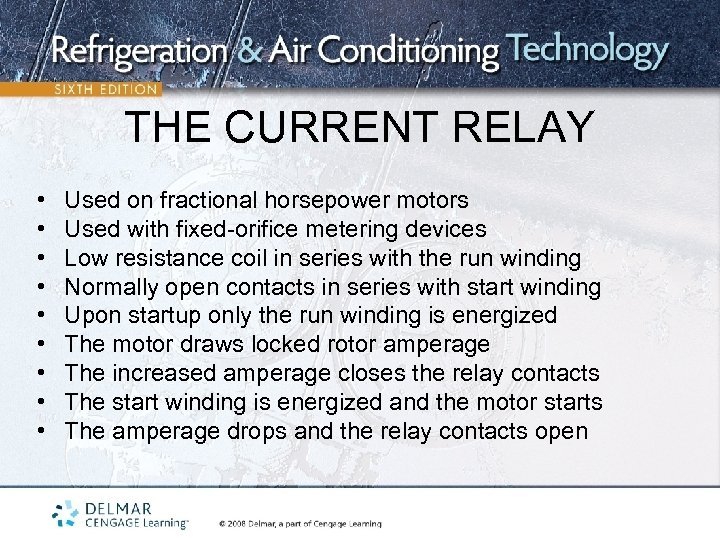 Refrigeration & Air Conditioning Technology
SIXTH EDITION

THE CURRENT RELAY

• Used on fractional horsepower motors
• Used with fixed-orifice metering devices
• Low resistance coil in series with the run winding
• Normally open contacts in series with start winding
• Upon startup only the run winding is energized
• The motor draws locked rotor amperage
• The increased amperage closes the relay contacts
• The start winding is energized and the motor starts
• The amperage drops and the relay contacts open

DELMAR CENGAGE Learning™

© 2008 Delmar, a part of Cengage Learning